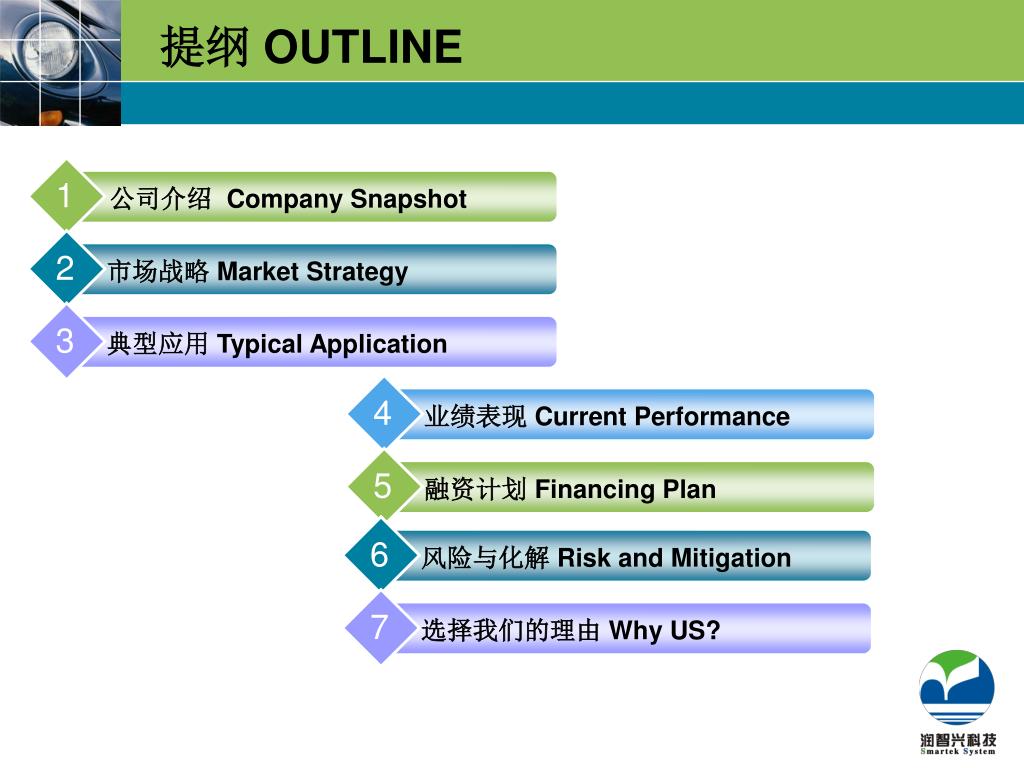 提纲 OUTLINE

1 公司介绍 Company Snapshot

2 市场战略 Market Strategy

3 典型应用 Typical Application

4 业绩表现 Current Performance

5 融资计划 Financing Plan

6 风险与化解 Risk and Mitigation

7 选择我们的理由 Why US?

润智兴科技
Smartek System